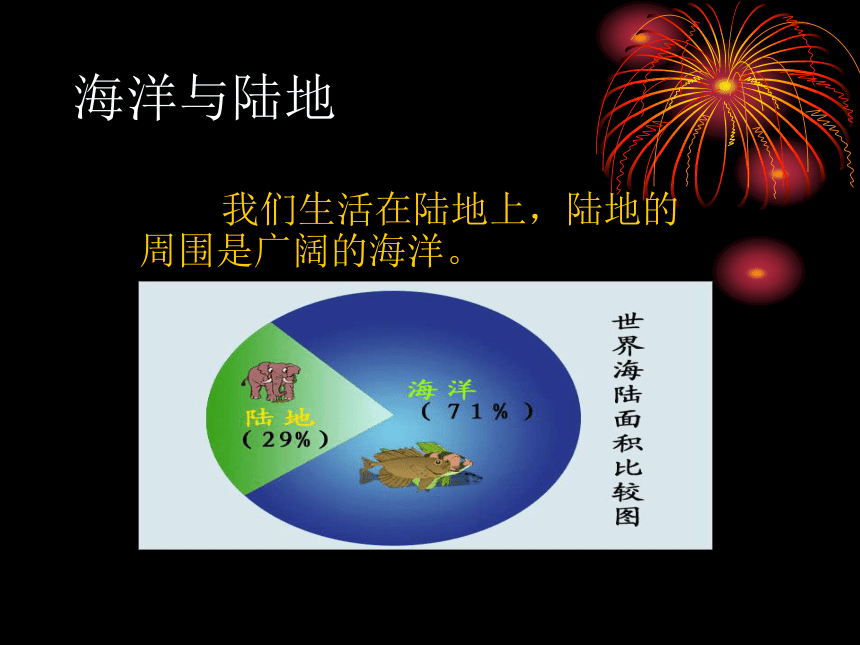 海洋与陆地

我们生活在陆地上，陆地的周围是广阔的海洋。

陆地
（29%）

海洋
（71%）

世界海陆面积比较图